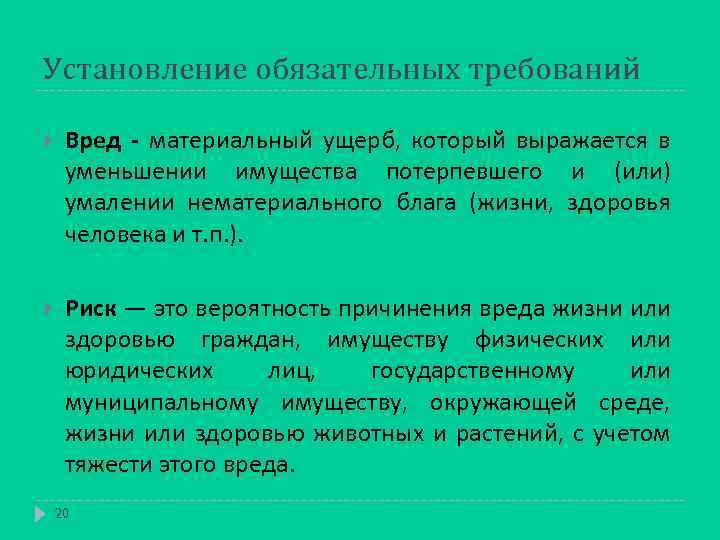 Установление обязательных требований

Вред - материальный ущерб, который выражается в уменьшении имущества потерпевшего и (или) умалении нематериального блага (жизни, здоровья человека и т.п.).

Риск — это вероятность причинения вреда жизни или здоровью граждан, имуществу физических или юридических лиц, государственному или муниципальному имуществу, окружающей среде, жизни или здоровью животных и растений, с учетом тяжести этого вреда.

20